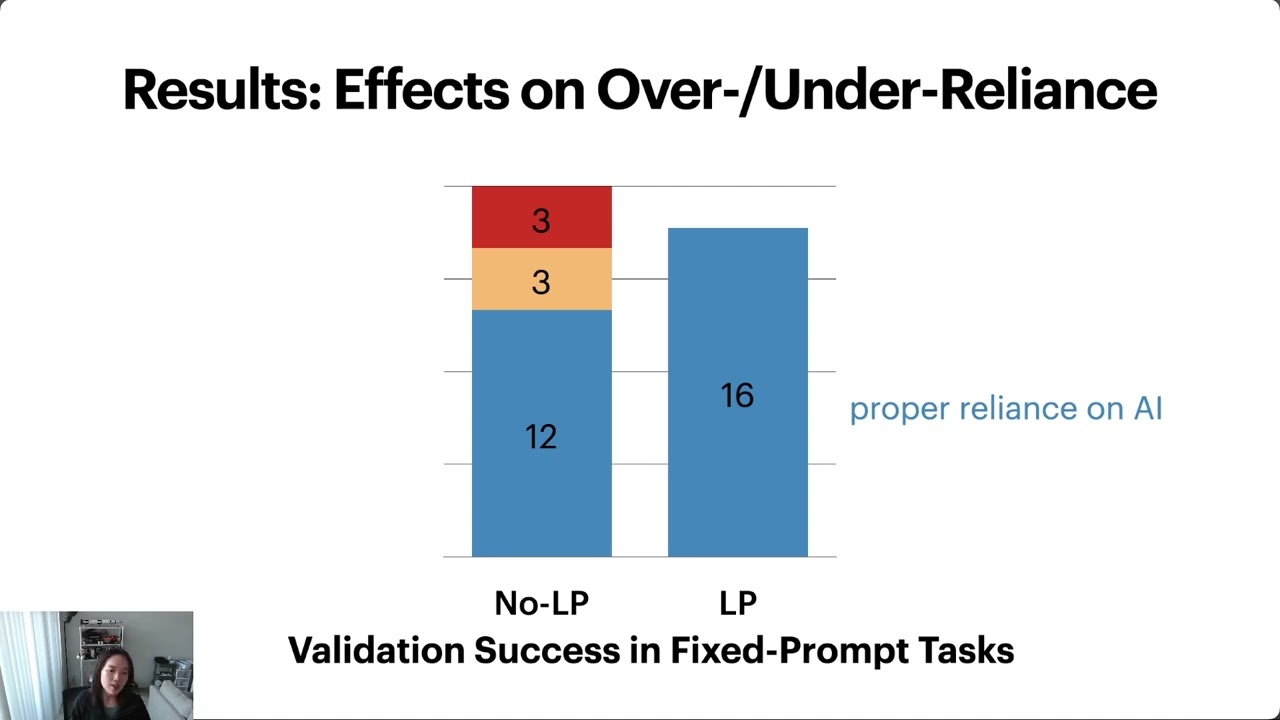 Results: Effects on Over-/Under-Reliance

3
3
12
16

proper reliance on AI

No-LP
LP

Validation Success in Fixed-Prompt Tasks